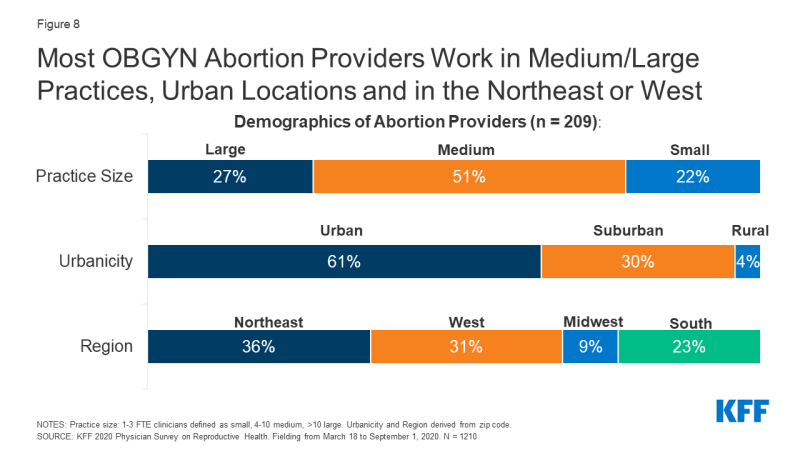 Figure 8

Most OBGYN Abortion Providers Work in Medium/Large Practices, Urban Locations and in the Northeast or West

Demographics of Abortion Providers (n = 209):

Practice Size
Large 27%
Medium 51%
Small 22%

Urbanicity
Urban 61%
Suburban 30%
Rural 4%

Region
Northeast 36%
West 31%
Midwest 9%
South 23%

NOTES: Practice size: 1-3 FTE clinicians defined as small, 4-10 medium, >10 large. Urbanicity and Region derived from zip code.
SOURCE: KFF 2020 Physician Survey on Reproductive Health. Fielding from March 18 to September 1, 2020. N = 1210

KFF